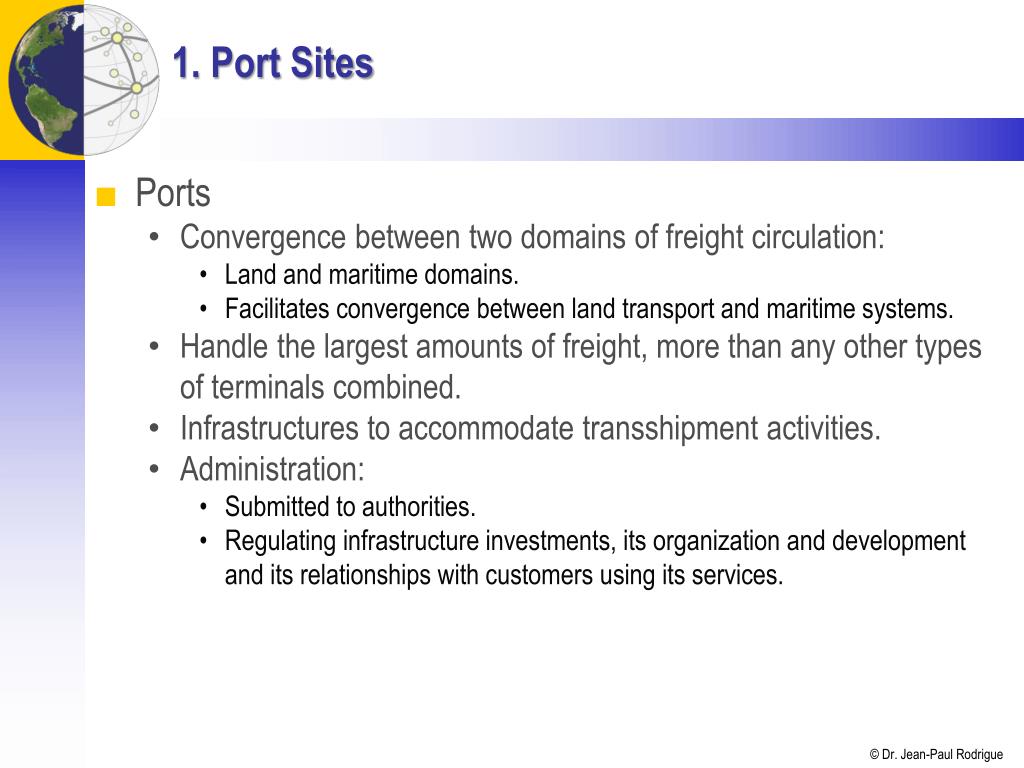 1. Port Sites

■ Ports
• Convergence between two domains of freight circulation:
• Land and maritime domains.
• Facilitates convergence between land transport and maritime systems.
• Handle the largest amounts of freight, more than any other types of terminals combined.
• Infrastructures to accommodate transshipment activities.
• Administration:
• Submitted to authorities.
• Regulating infrastructure investments, its organization and development and its relationships with customers using its services.

© Dr. Jean-Paul Rodrigue